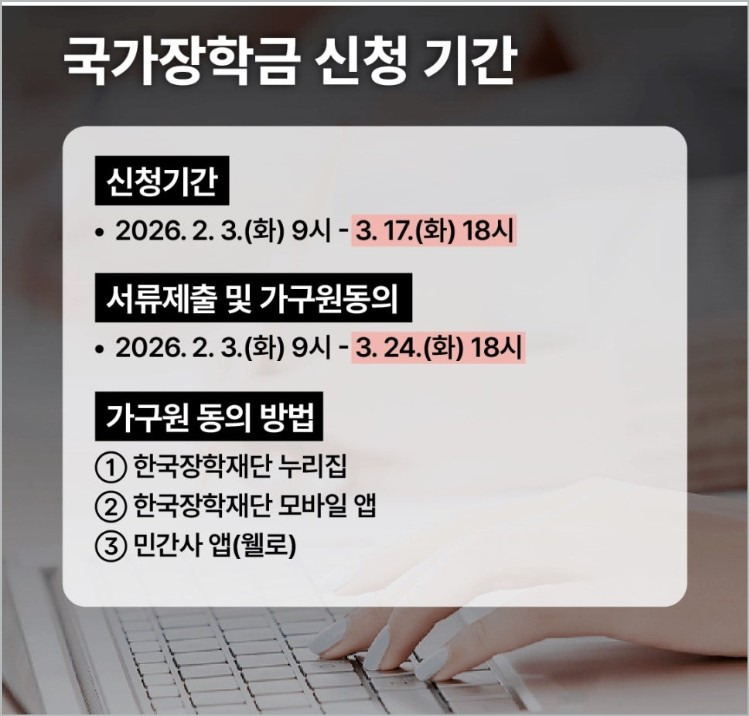 국가장학금 신청 기간

신청기간

• 2026. 2. 3.(화) 9시 - 3. 17.(화) 18시

서류제출 및 가구원동의

• 2026. 2. 3.(화) 9시 - 3. 24.(화) 18시

가구원 동의 방법

① 한국장학재단 누리집
② 한국장학재단 모바일 앱
③ 민간사 앱(웰로)